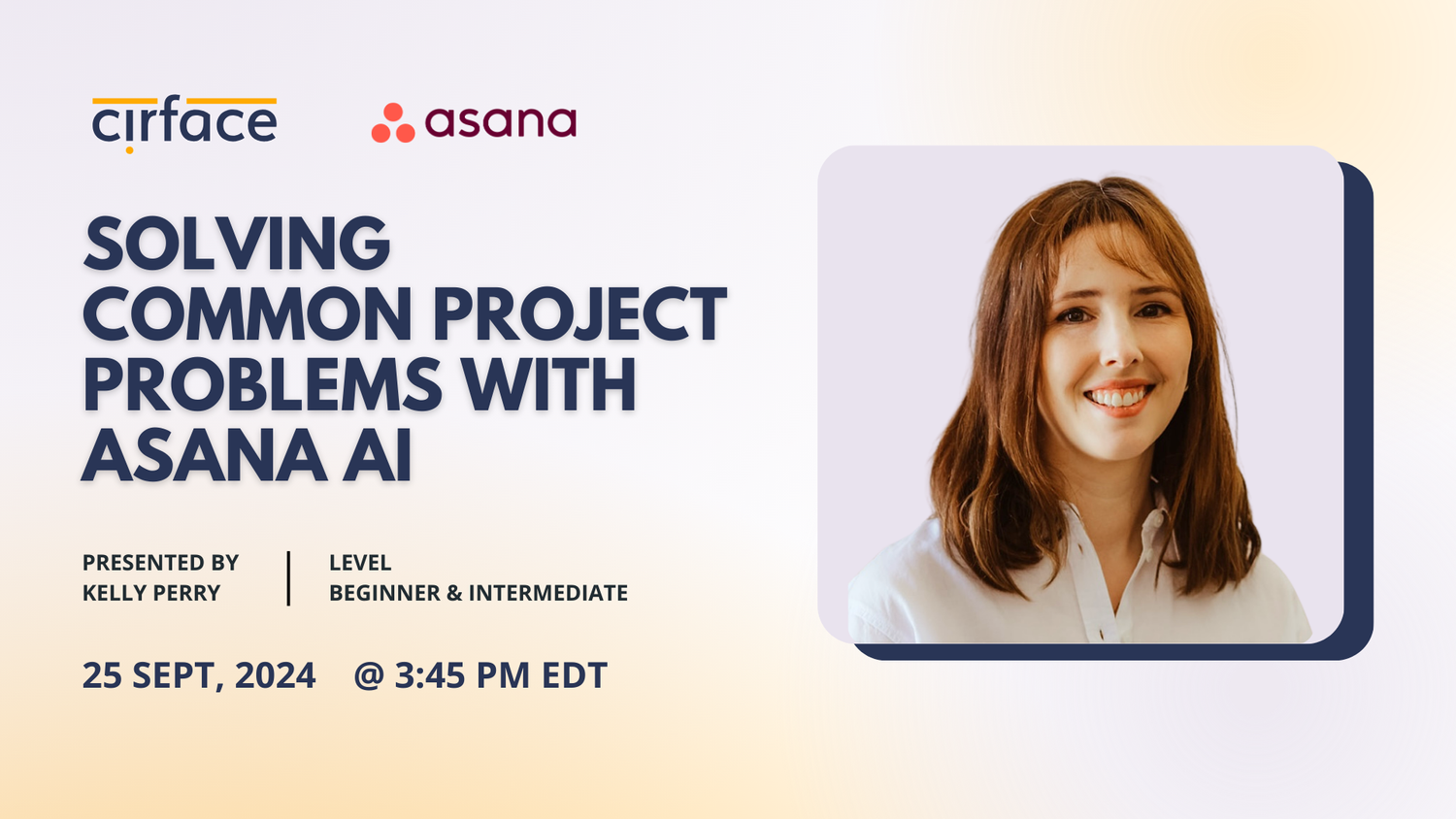 cirface

asana

SOLVING COMMON PROJECT PROBLEMS WITH ASANA AI

PRESENTED BY
KELLY PERRY

LEVEL
BEGINNER & INTERMEDIATE

25 SEPT, 2024 @ 3:45 PM EDT